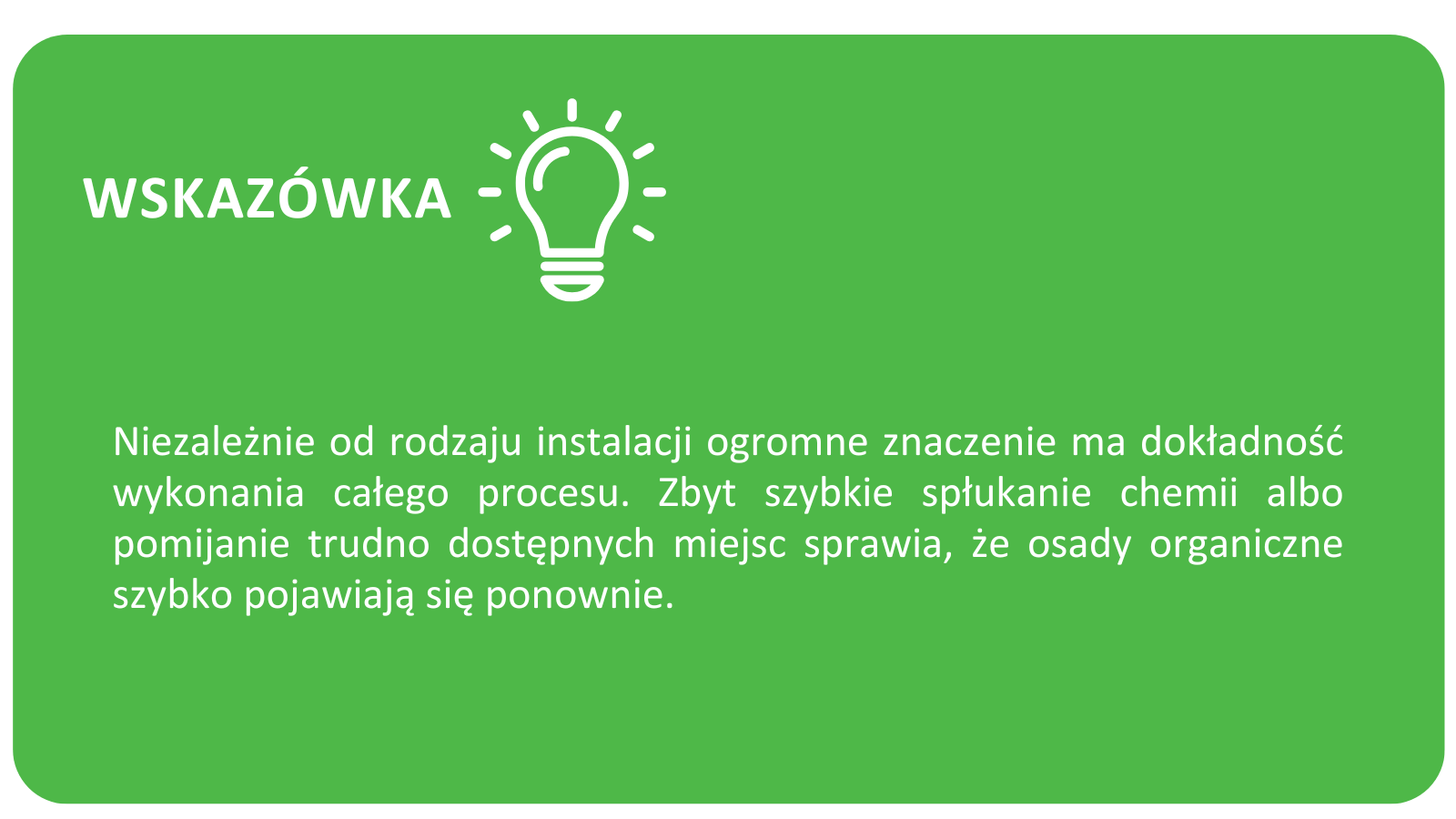 WSKAZÓWKA

Niezależnie od rodzaju instalacji ogromne znaczenie ma dokładność wykonania całego procesu. Zbyt szybkie spłukanie chemii albo pomijanie trudno dostępnych miejsc sprawia, że osady organiczne szybko pojawiają się ponownie.